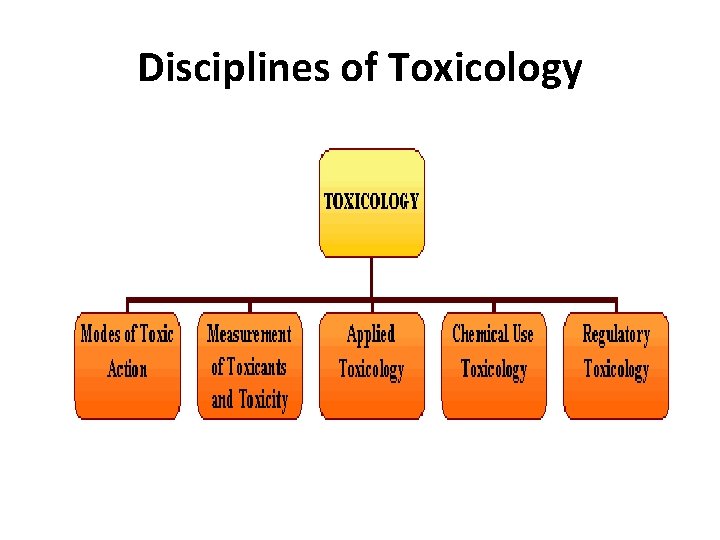 Disciplines of Toxicology

TOXICOLOGY

Modes of Toxic Action

Measurement of Toxicants and Toxicity

Applied Toxicology

Chemical Use Toxicology

Regulatory Toxicology